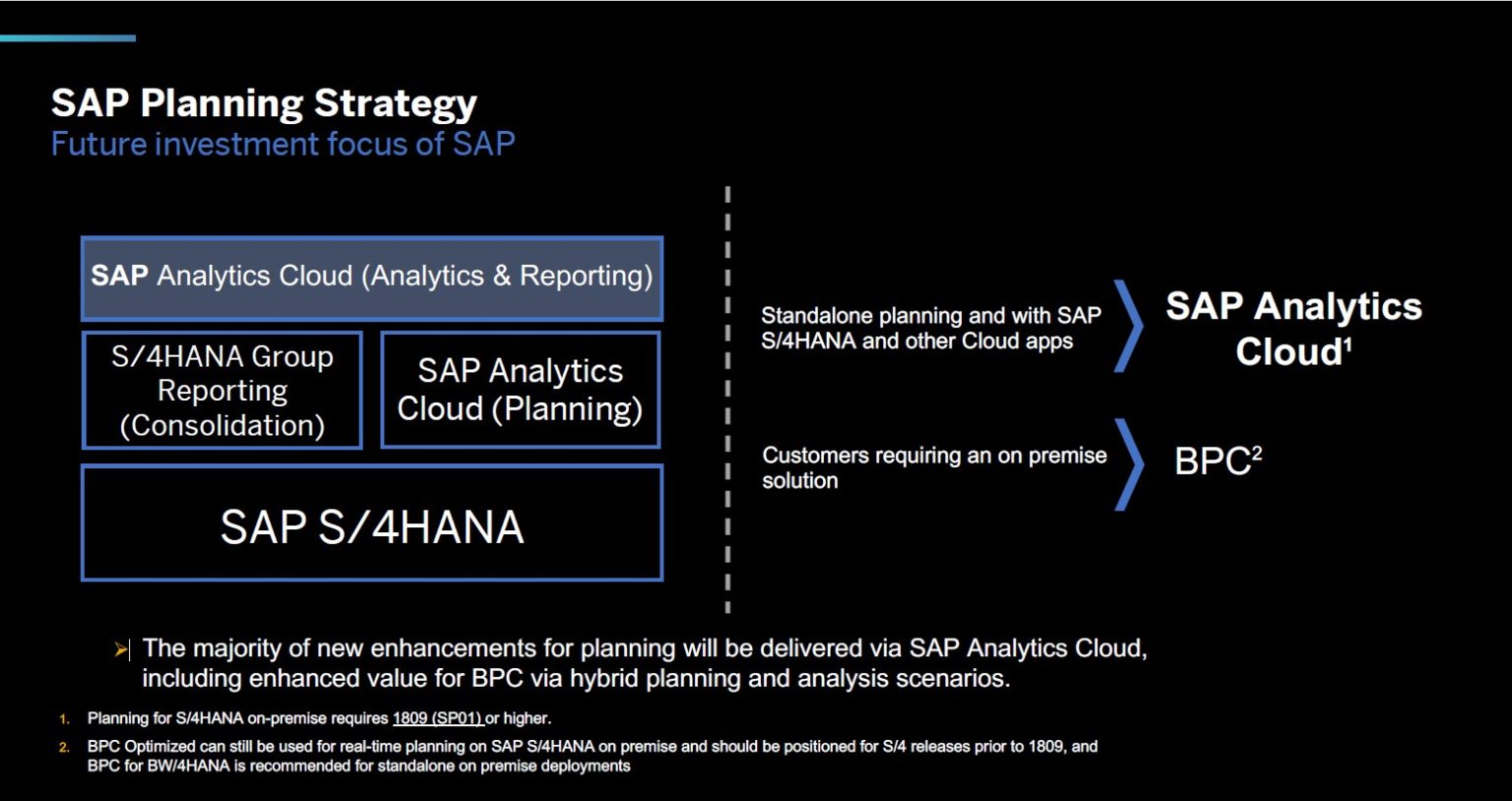 SAP Planning Strategy
Future investment focus of SAP

SAP Analytics Cloud (Analytics & Reporting)

S/4HANA Group Reporting (Consolidation)

SAP Analytics Cloud (Planning)

SAP S/4HANA

Standalone planning and with SAP S/4HANA and other Cloud apps

SAP Analytics Cloud$^1$

Customers requiring an on premise solution

BPC$^2$

The majority of new enhancements for planning will be delivered via SAP Analytics Cloud, including enhanced value for BPC via hybrid planning and analysis scenarios.

1. Planning for S/4HANA on-premise requires 1809 (SP01) or higher.

2. BPC Optimized can still be used for real-time planning on SAP S/4HANA on premise and should be positioned for S/4 releases prior to 1809, and BPC for BW/4HANA is recommended for standalone on premise deployments